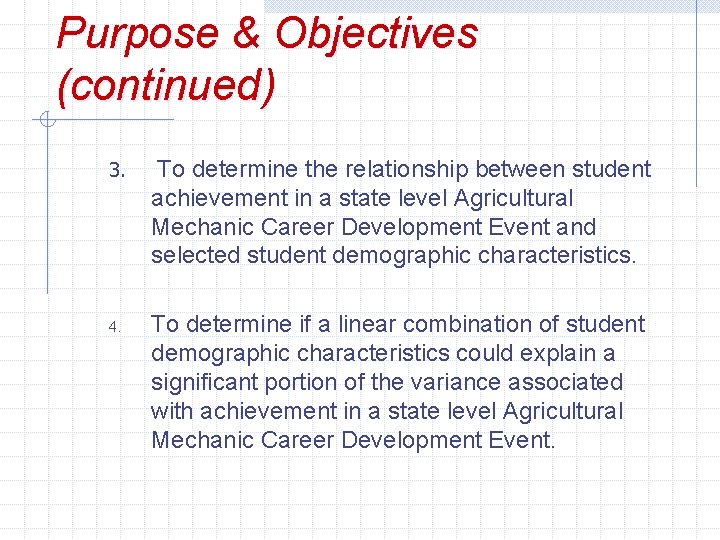 Purpose & Objectives (continued)

3. To determine the relationship between student achievement in a state level Agricultural Mechanic Career Development Event and selected student demographic characteristics.

4. To determine if a linear combination of student demographic characteristics could explain a significant portion of the variance associated with achievement in a state level Agricultural Mechanic Career Development Event.